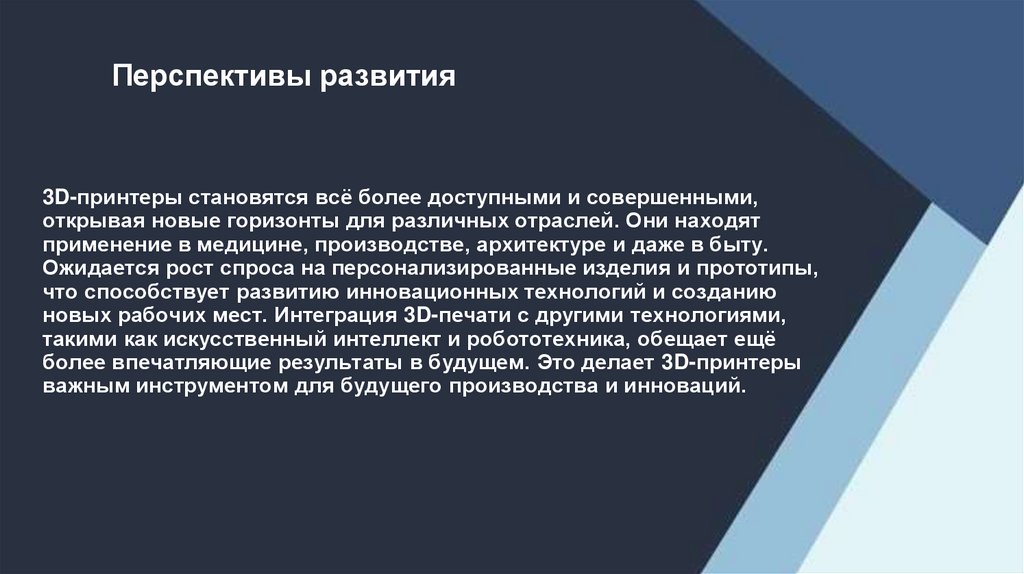 Перспективы развития

3D-принтеры становятся всё более доступными и совершенными, открывая новые горизонты для различных отраслей. Они находят применение в медицине, производстве, архитектуре и даже в быту. Ожидается рост спроса на персонализированные изделия и прототипы, что способствует развитию инновационных технологий и созданию новых рабочих мест. Интеграция 3D-печати с другими технологиями, такими как искусственный интеллект и робототехника, обещает ещё более впечатляющие результаты в будущем. Это делает 3D-принтеры важным инструментом для будущего производства и инноваций.